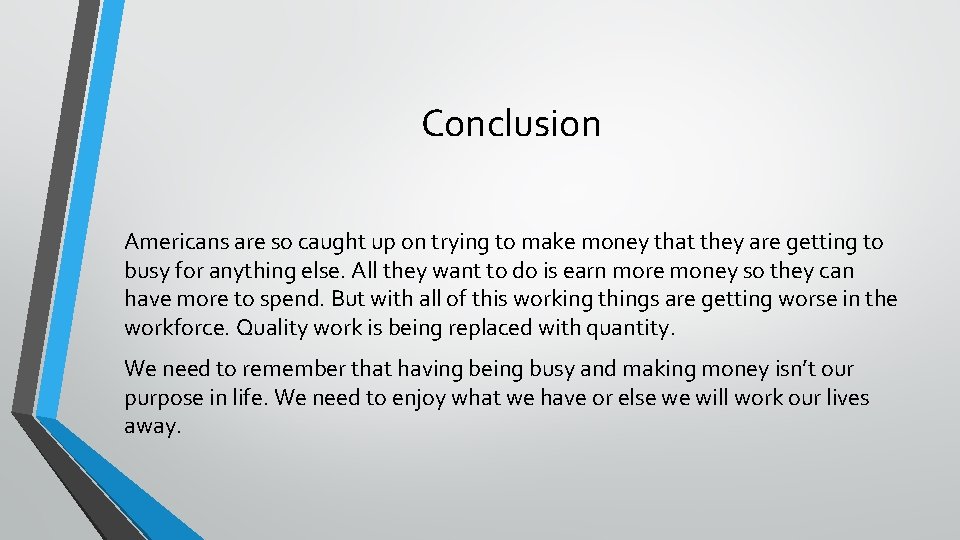 Conclusion

Americans are so caught up on trying to make money that they are getting to busy for anything else. All they want to do is earn more money so they can have more to spend. But with all of this working things are getting worse in the workforce. Quality work is being replaced with quantity.

We need to remember that having being busy and making money isn't our purpose in life. We need to enjoy what we have or else we will work our lives away.